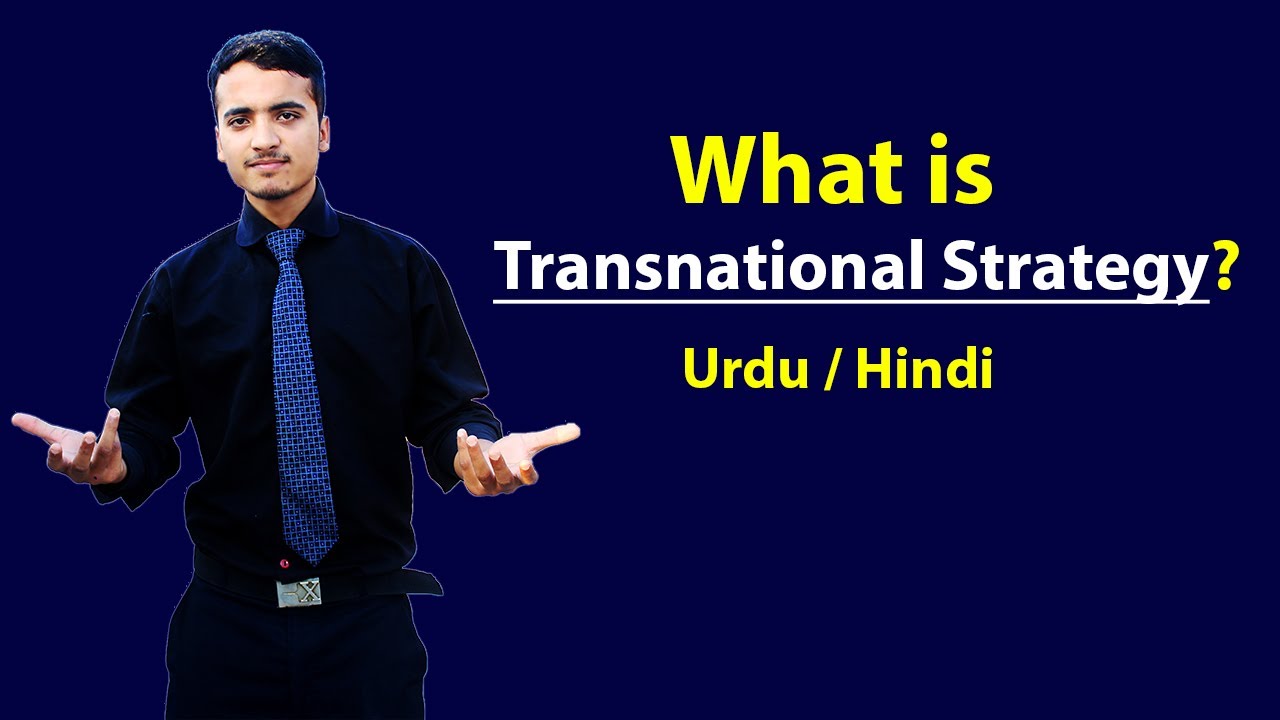 What is
Transnational Strategy?
Urdu / Hindi